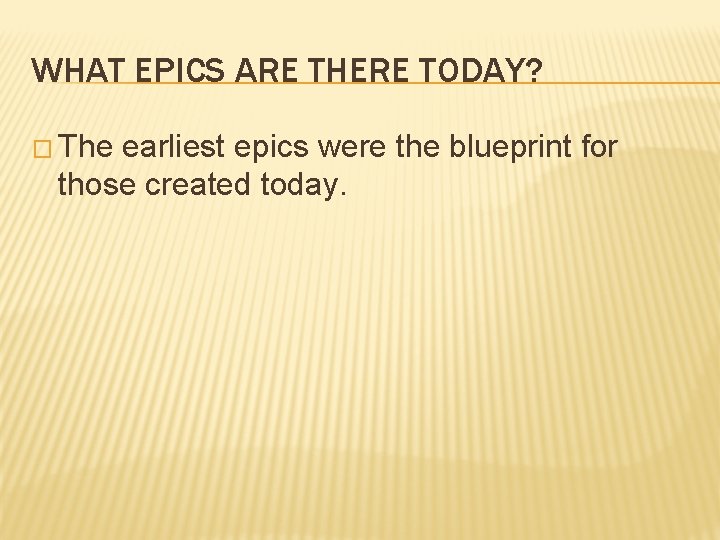 WHAT EPICS ARE THERE TODAY?

□ The earliest epics were the blueprint for those created today.